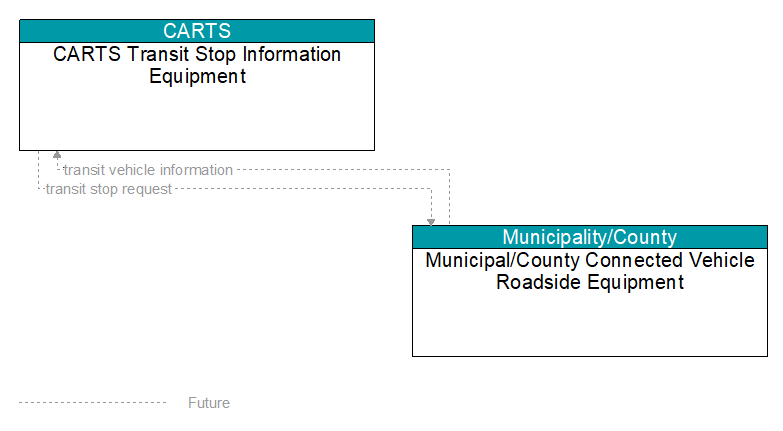 CARTS
CARTS Transit Stop Information Equipment

transit vehicle information
transit stop request

Municipality/County
Municipal/County Connected Vehicle Roadside Equipment

Future